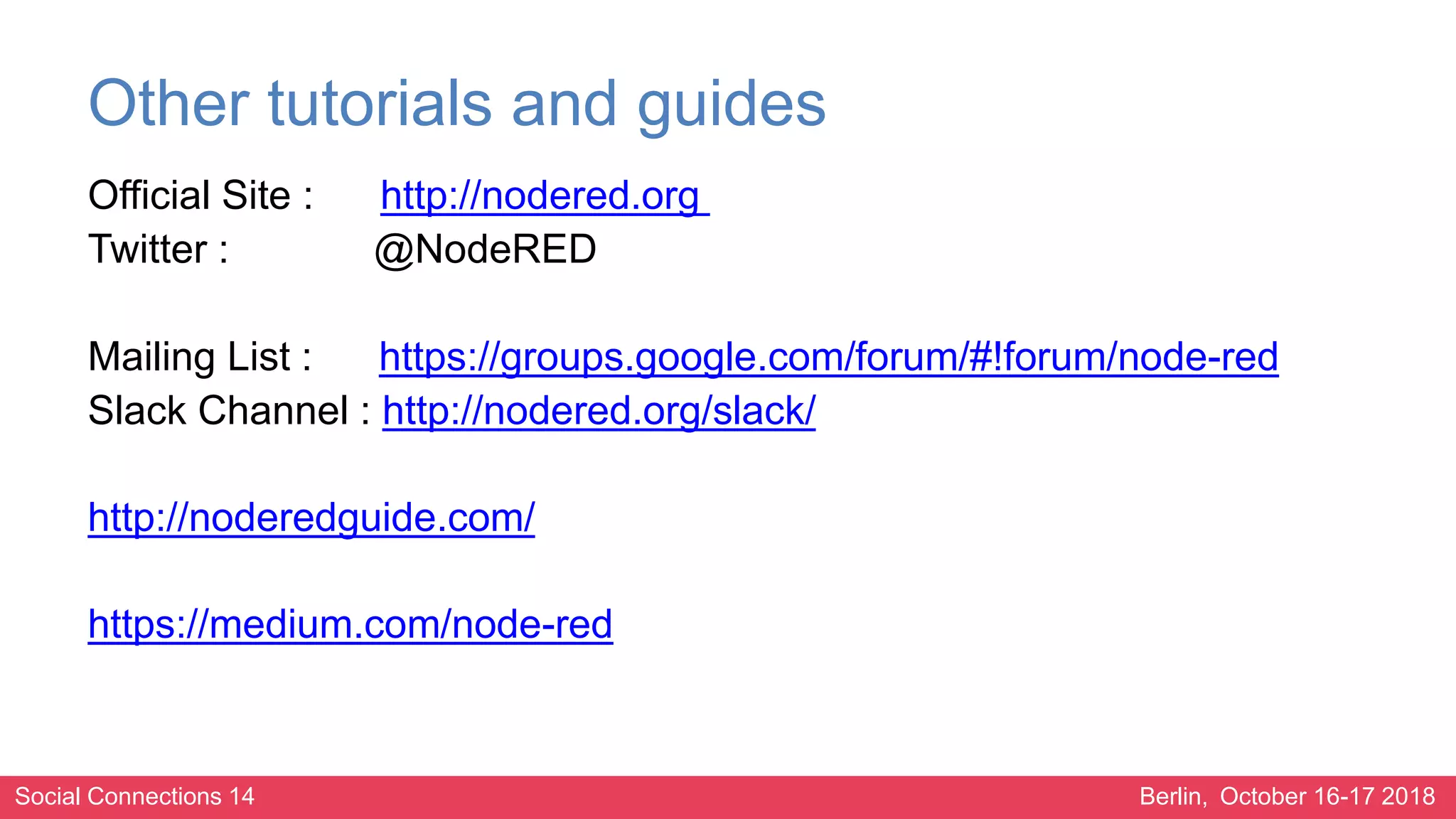 Other tutorials and guides

Official Site : http://nodered.org
Twitter : @NodeRED

Mailing List : https://groups.google.com/forum/#!forum/node-red
Slack Channel : http://nodered.org/slack/

http://noderedguide.com/

https://medium.com/node-red

Social Connections 14

Berlin, October 16-17 2018